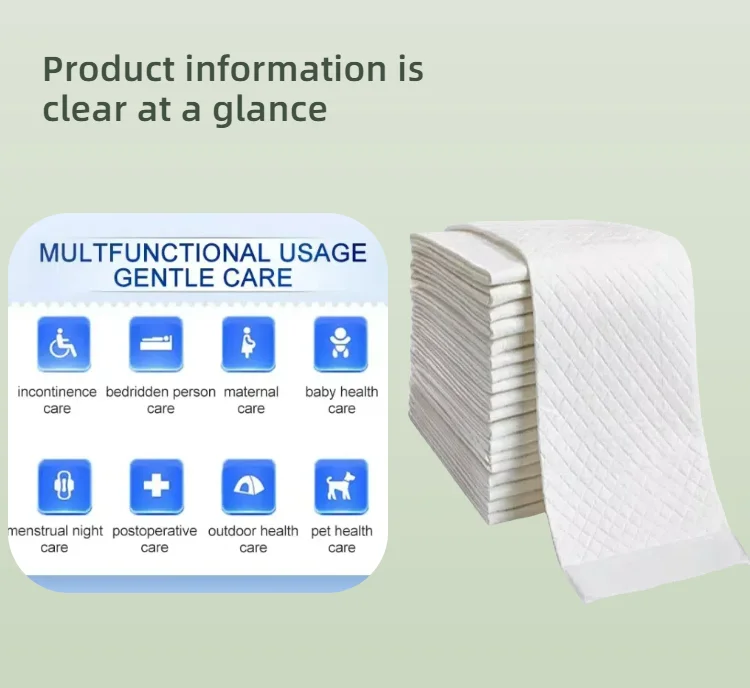 Product information is clear at a glance

MULTFUNCTIONAL USAGE
GENTLE CARE

incontinence care
bedridden person care
maternal care
baby health care

menstrual night care
postoperative care
outdoor health care
pet health care